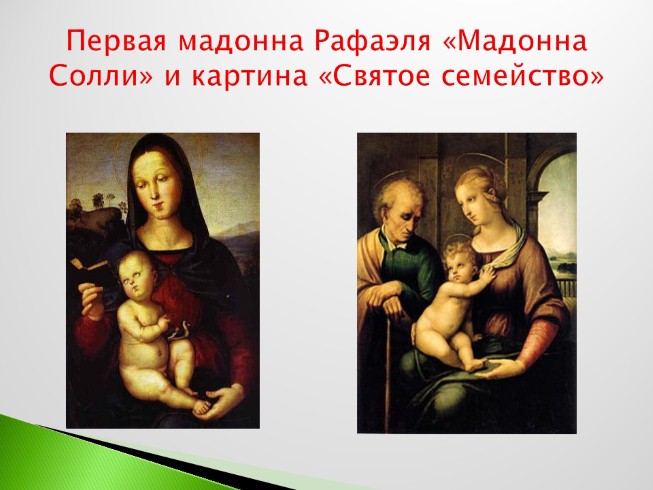 Первая мадонна Рафаэля «Мадонна Солли» и картина «Святое семейство»